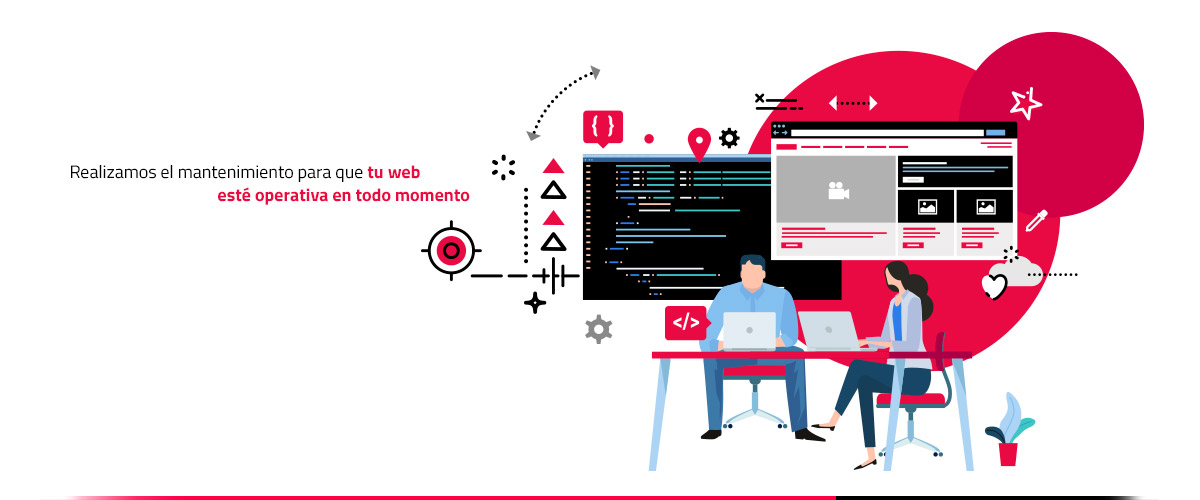 Realizamos el mantenimiento para que tu web esté operativa en todo momento

{ }

</>